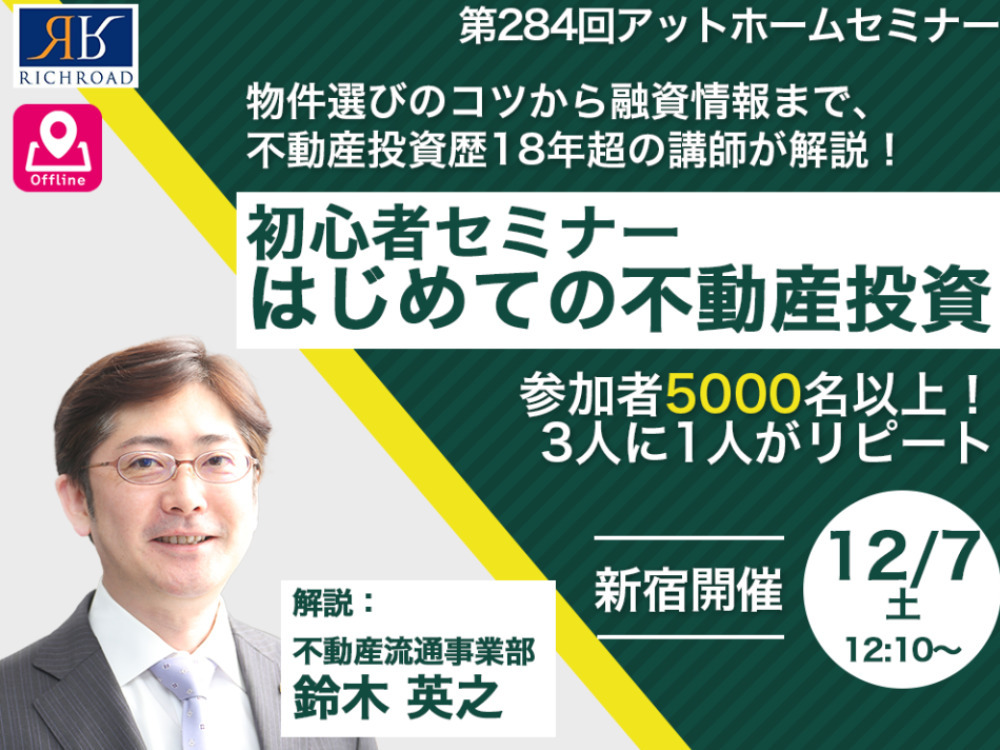 RICHROAD

Offline

第284回アットホームセミナー

物件選びのコツから融資情報まで、
不動産投資歴18年超の講師が解説！

初心者セミナー
はじめての不動産投資

参加者5000名以上！
3人に1人がリピート

新宿開催

12/7
土
12:10～

解説：
不動産流通事業部
鈴木 英之